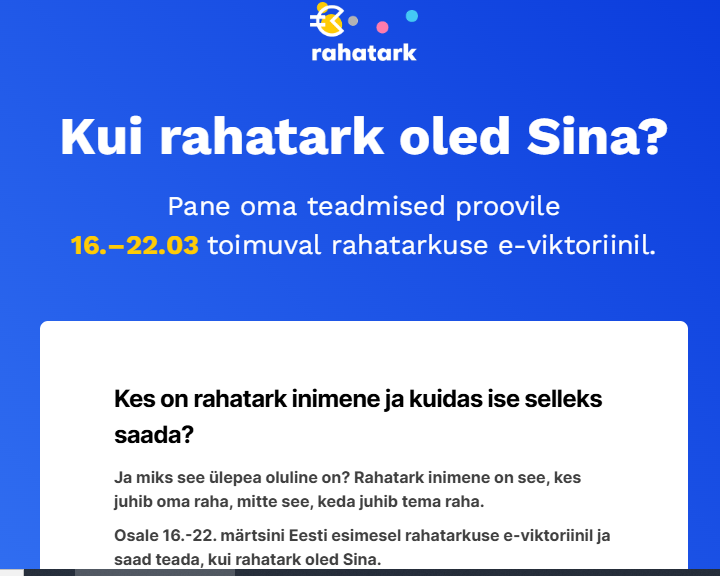 rahatark

Kui rahatark oled Sina?

Pane oma teadmised proovile 16.–22.03 toimuval rahatarkuse e-viktoriinil.

Kes on rahatark inimene ja kuidas ise selleks saada?

Ja miks see ülepea oluline on? Rahatark inimene on see, kes juhib oma raha, mitte see, keda juhib tema raha.

Osale 16.-22. märtsini Eesti esimesel rahatarkuse e-viktoriinil ja saad teada, kui rahatark oled Sina.